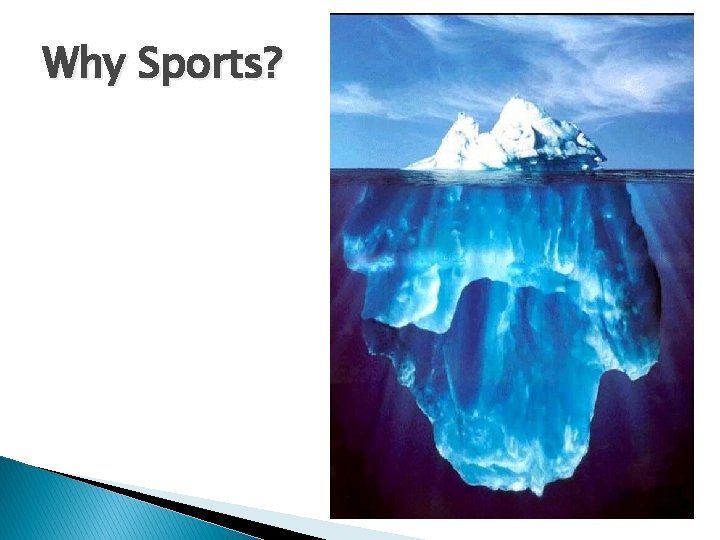 Why Sports?